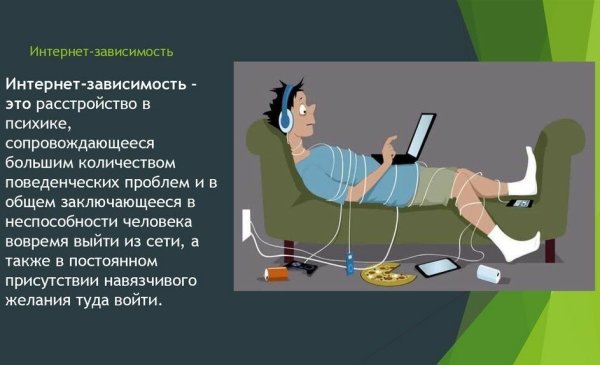 Интернет-зависимость

Интернет-зависимость - это расстройство в психике, сопровождающееся большим количеством поведенческих проблем и в общем заключающееся в неспособности человека вовремя выйти из сети, а также в постоянном присутствии навязчивого желания туда войти.